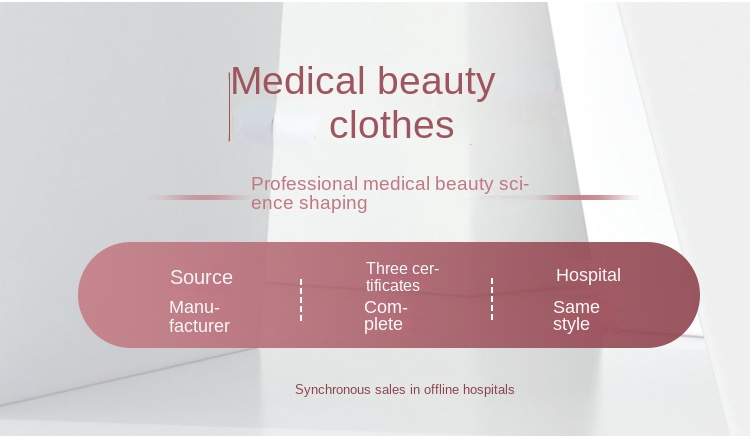 Medical beauty clothes

Professional medical beauty science shaping

Source
Manufacturer

Three certificates
Complete

Hospital
Same style

Synchronous sales in offline hospitals